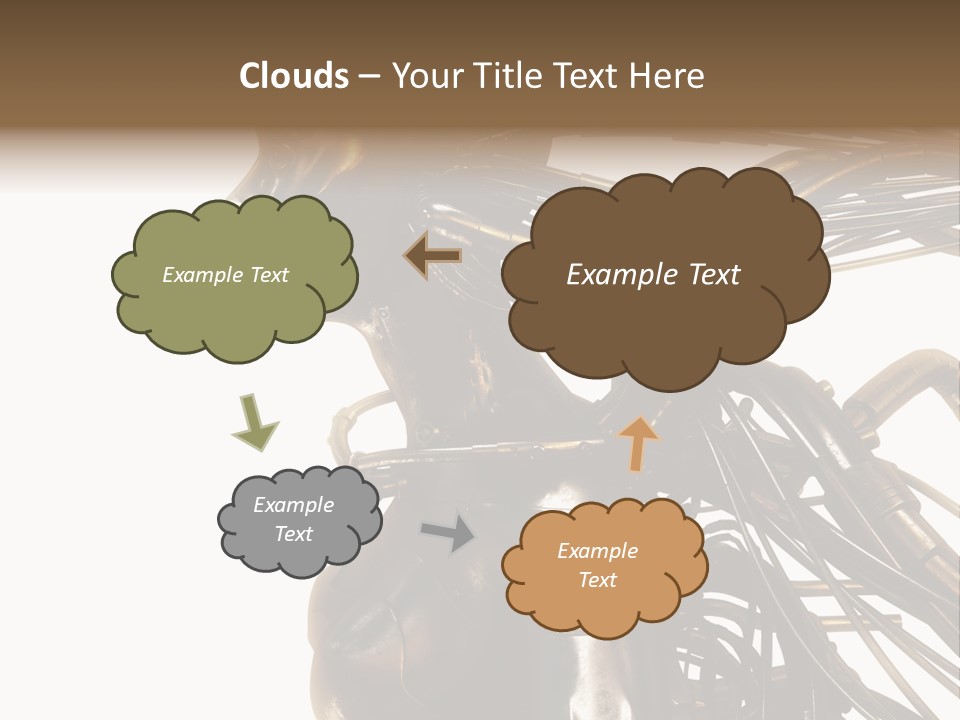 Clouds – Your Title Text Here

Example Text

Example Text

Example Text

Example Text